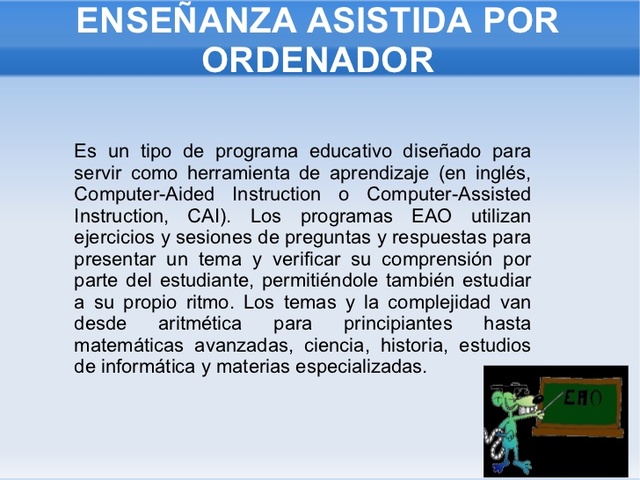 ENSEÑANZA ASISTIDA POR ORDENADOR

Es un tipo de programa educativo diseñado para servir como herramienta de aprendizaje (en inglés, Computer-Aided Instruction o Computer-Assisted Instruction, CAI). Los programas EAO utilizan ejercicios y sesiones de preguntas y respuestas para presentar un tema y verificar su comprensión por parte del estudiante, permitiéndole también estudiar a su propio ritmo. Los temas y la complejidad van desde aritmética para principiantes hasta matemáticas avanzadas, ciencia, historia, estudios de informática y materias especializadas.

EAO